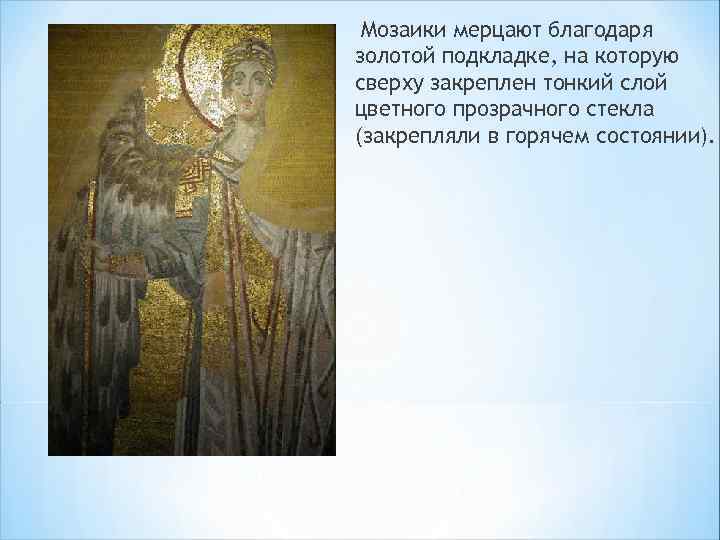 Мозаики мерцают благодаря золотой подкладке, на которую сверху закреплен тонкий слой цветного прозрачного стекла (закрепляли в горячем состоянии).